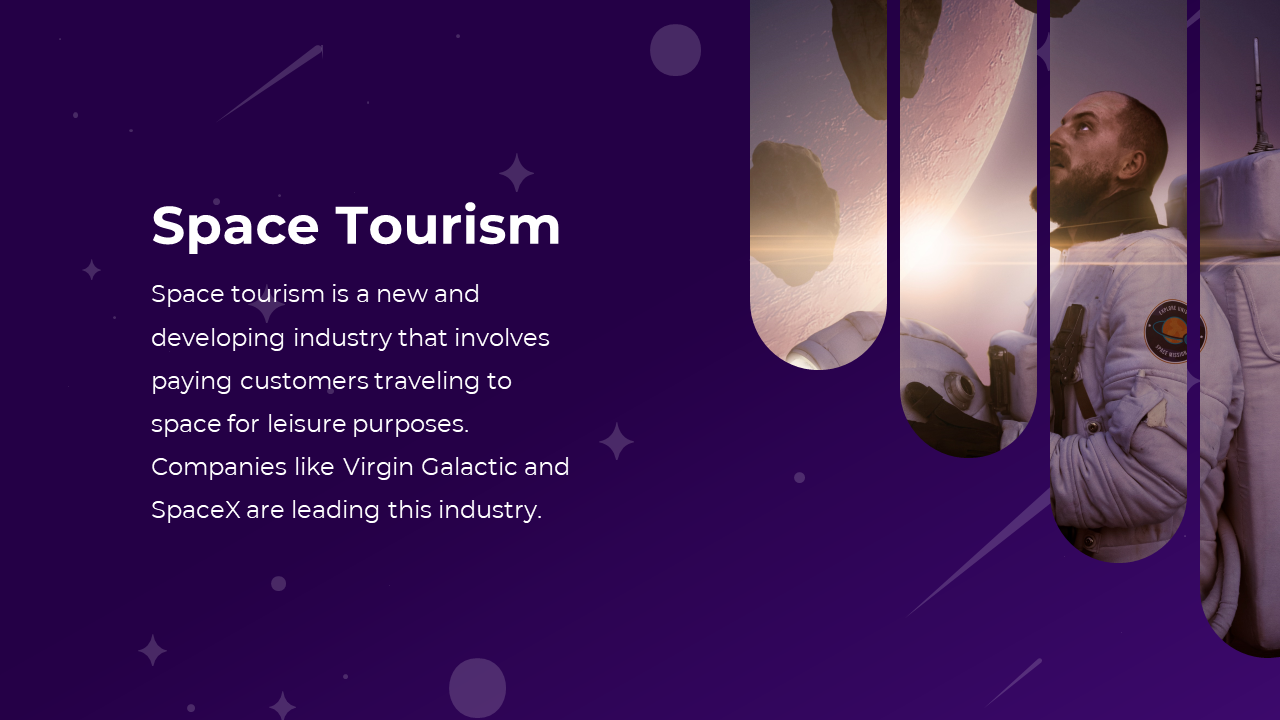 Space Tourism

Space tourism is a new and developing industry that involves paying customers traveling to space for leisure purposes. Companies like Virgin Galactic and SpaceX are leading this industry.